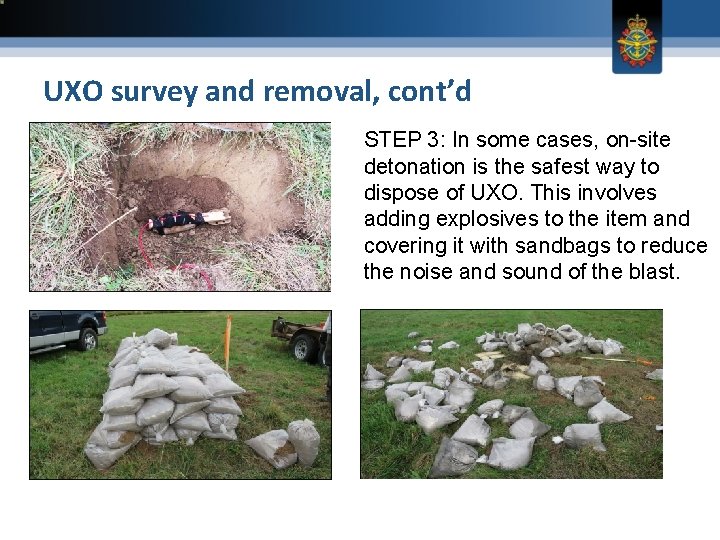 UXO survey and removal, cont’d

STEP 3: In some cases, on-site detonation is the safest way to dispose of UXO. This involves adding explosives to the item and covering it with sandbags to reduce the noise and sound of the blast.